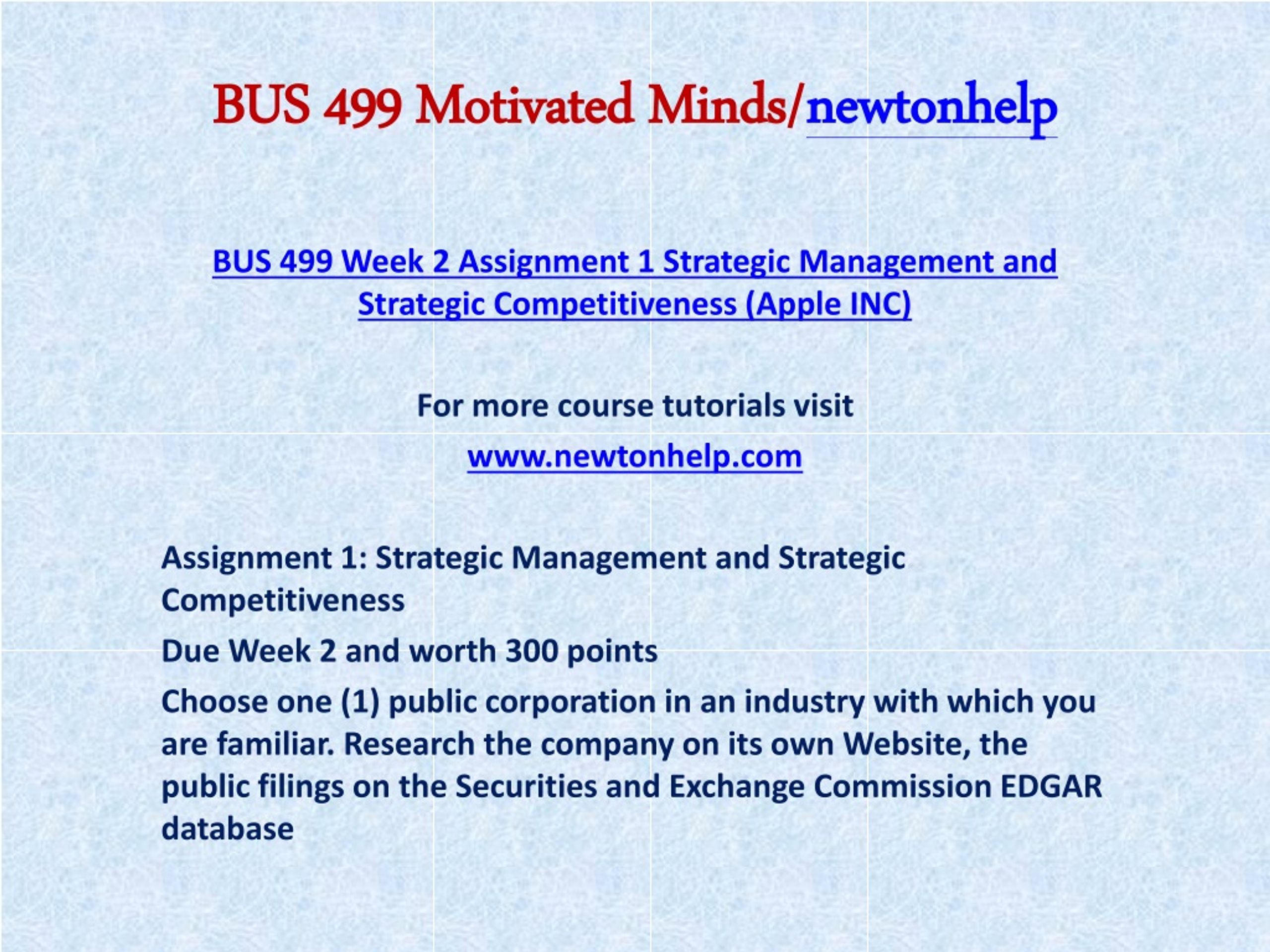 BUS 499 Motivated Minds/newtonhelp

BUS 499 Week 2 Assignment 1 Strategic Management and Strategic Competitiveness (Apple INC)

For more course tutorials visit

www.newtonhelp.com

Assignment 1: Strategic Management and Strategic Competitiveness

Due Week 2 and worth 300 points

Choose one (1) public corporation in an industry with which you are familiar. Research the company on its own Website, the public filings on the Securities and Exchange Commission EDGAR database